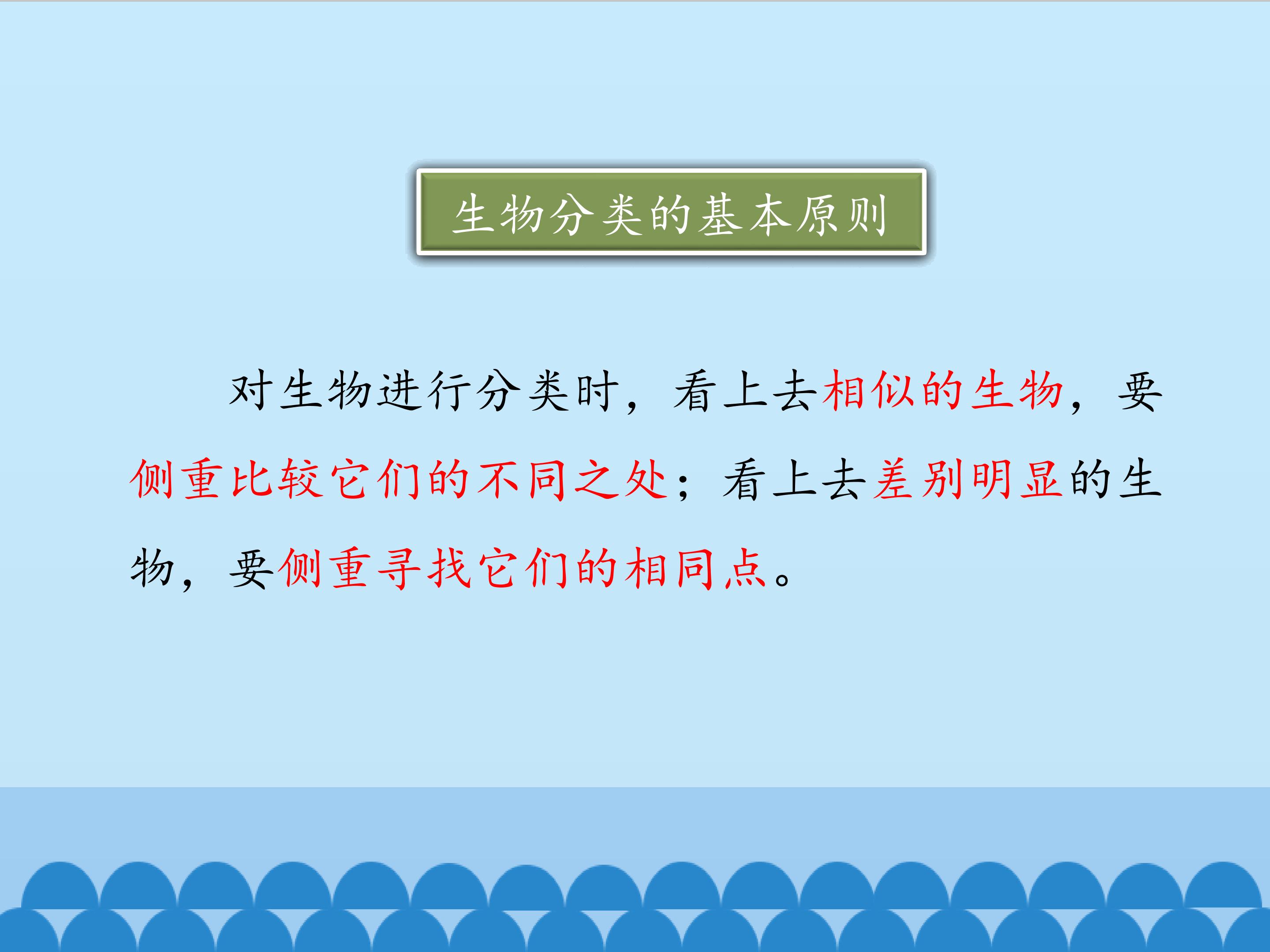 生物分类的基本原则

对生物进行分类时，看上去相似的生物，要侧重比较它们的不同之处；看上去差别明显的生物，要侧重寻找它们的相同点。